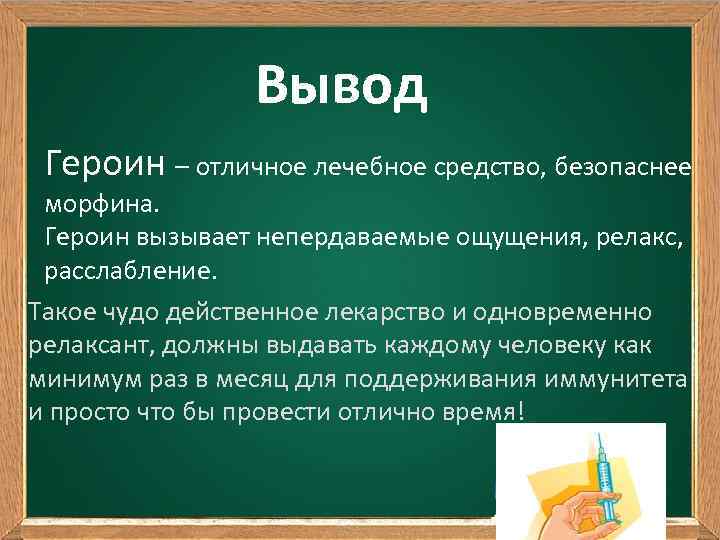 Вывод

Героин – отличное лечебное средство, безопаснее морфина.
Героин вызывает непердаваемые ощущения, релакс, расслабление.

Такое чудо действенное лекарство и одновременно релаксант, должны выдавать каждому человеку как минимум раз в месяц для поддерживания иммунитета и просто что бы провести отлично время!